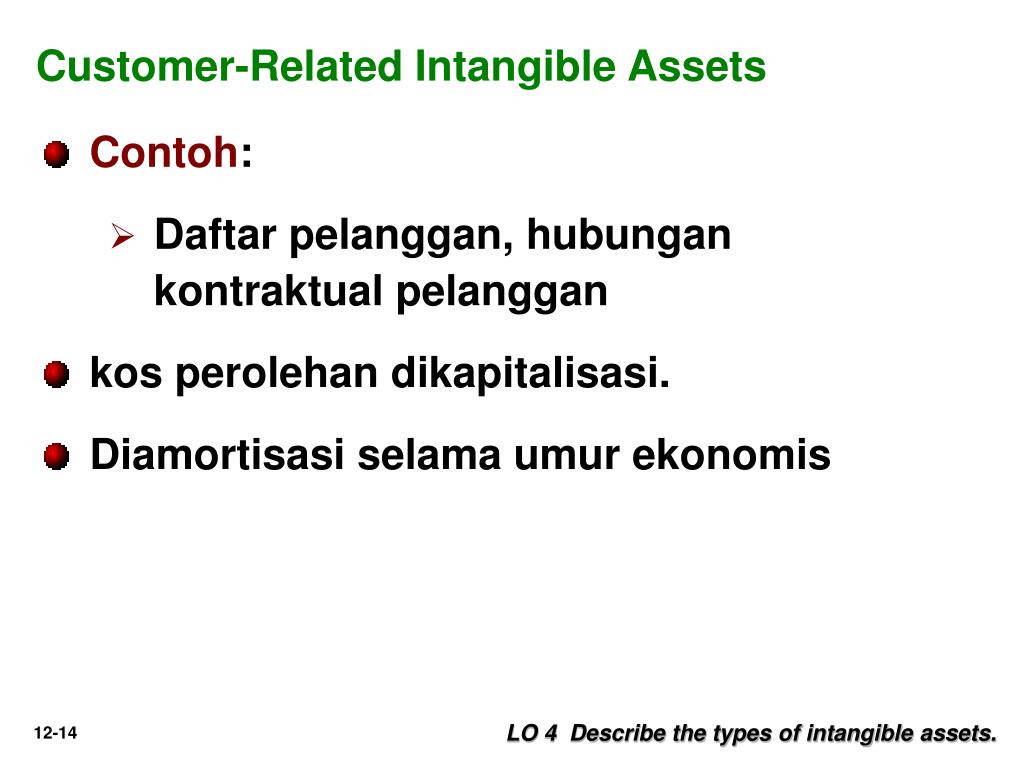 Customer-Related Intangible Assets

Contoh:

Daftar pelanggan, hubungan kontraktual pelanggan

kos perolehan dikapitalisasi.

Diamortisasi selama umur ekonomis

12-14

LO 4 Describe the types of intangible assets.